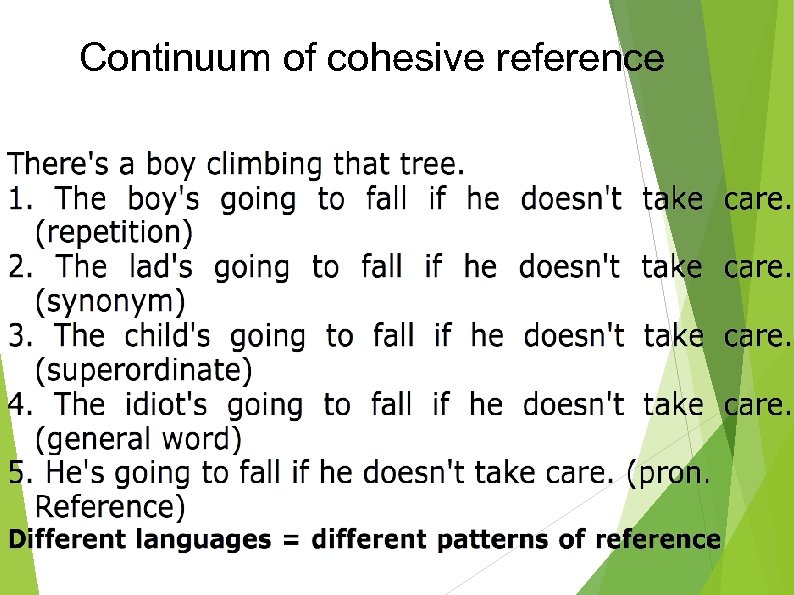 Continuum of cohesive reference

There's a boy climbing that tree.
1. The boy's going to fall if he doesn't take care. (repetition)
2. The lad's going to fall if he doesn't take care. (synonym)
3. The child's going to fall if he doesn't take care. (superordinate)
4. The idiot's going to fall if he doesn't take care. (general word)
5. He's going to fall if he doesn't take care. (pron. Reference)
Different languages = different patterns of reference